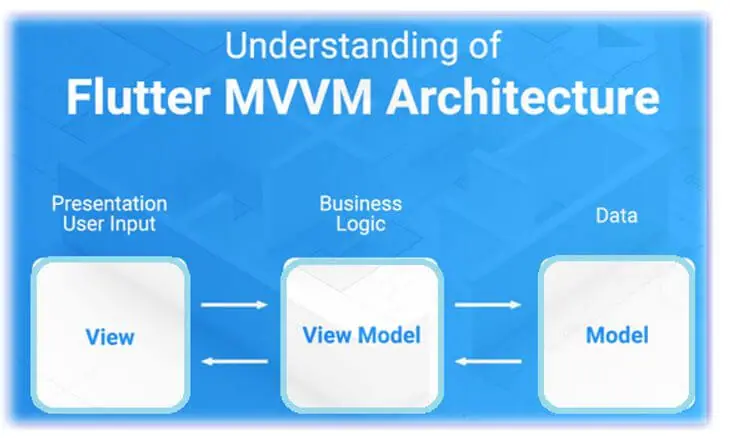 Understanding of
Flutter MVVM Architecture

Presentation
User Input

Business
Logic

Data

View

View Model

Model